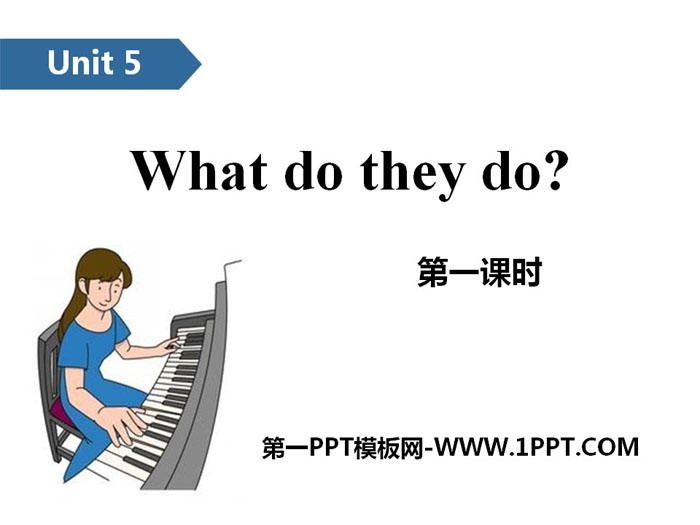 Unit 5

What do they do?

第一课时

第一PPT模板网-WWW.1PPT.COM